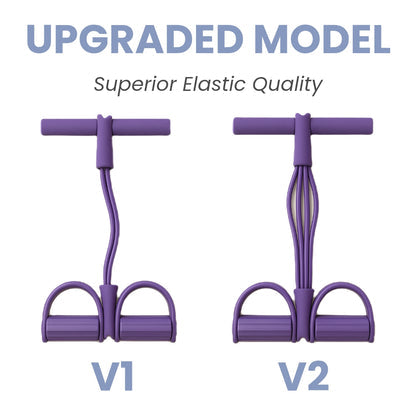 UPGRADED MODEL

Superior Elastic Quality

V1

V2